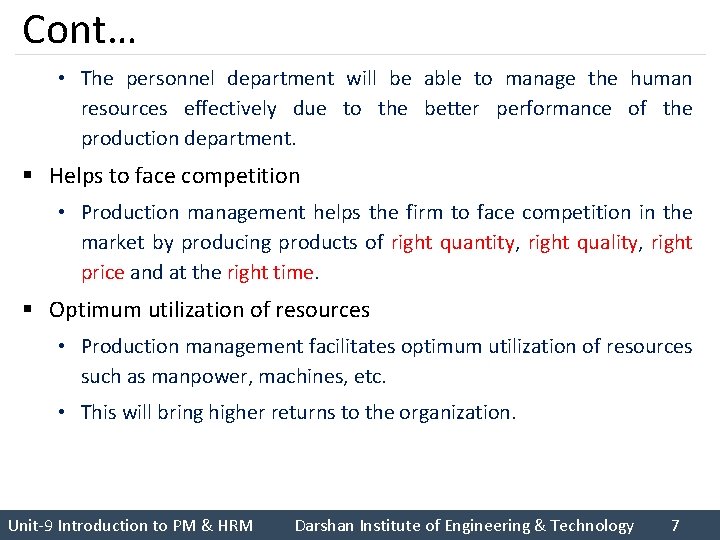 Cont…

• The personnel department will be able to manage the human resources effectively due to the better performance of the production department.

▪ Helps to face competition

• Production management helps the firm to face competition in the market by producing products of right quantity, right quality, right price and at the right time.

▪ Optimum utilization of resources

• Production management facilitates optimum utilization of resources such as manpower, machines, etc.

• This will bring higher returns to the organization.

Unit-9 Introduction to PM & HRM Darshan Institute of Engineering & Technology 7